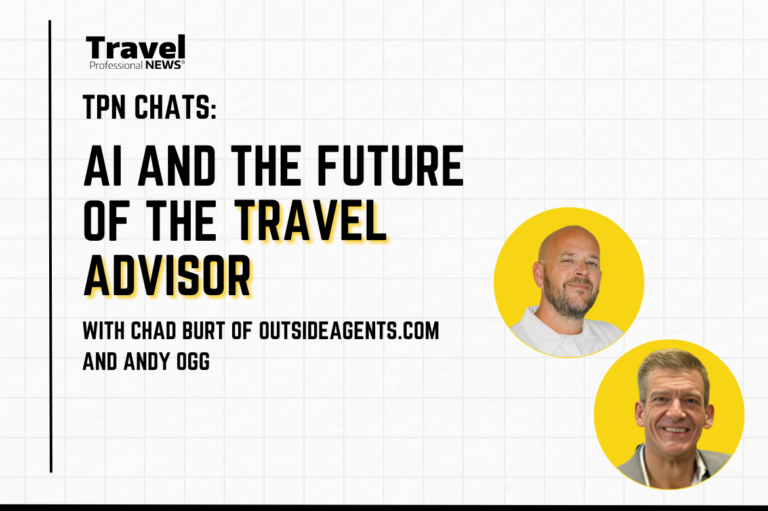 Travel
Professional NEWS®

TPN CHATS:

AI AND THE FUTURE OF THE TRAVEL ADVISOR

WITH CHAD BURT OF OUTSIDEAGENTS.COM AND ANDY OGG